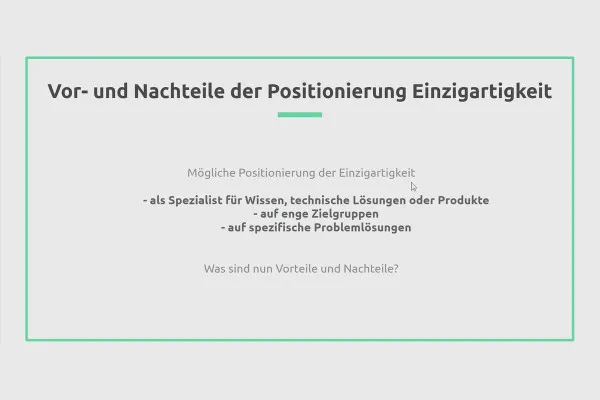 Vor- und Nachteile der Positionierung Einzigartigkeit

Mögliche Positionierung der Einzigartigkeit

- als Spezialist für Wissen, technische Lösungen oder Produkte
- auf enge Zielgruppen
- auf spezifische Problemlösungen

Was sind nun Vorteile und Nachteile?